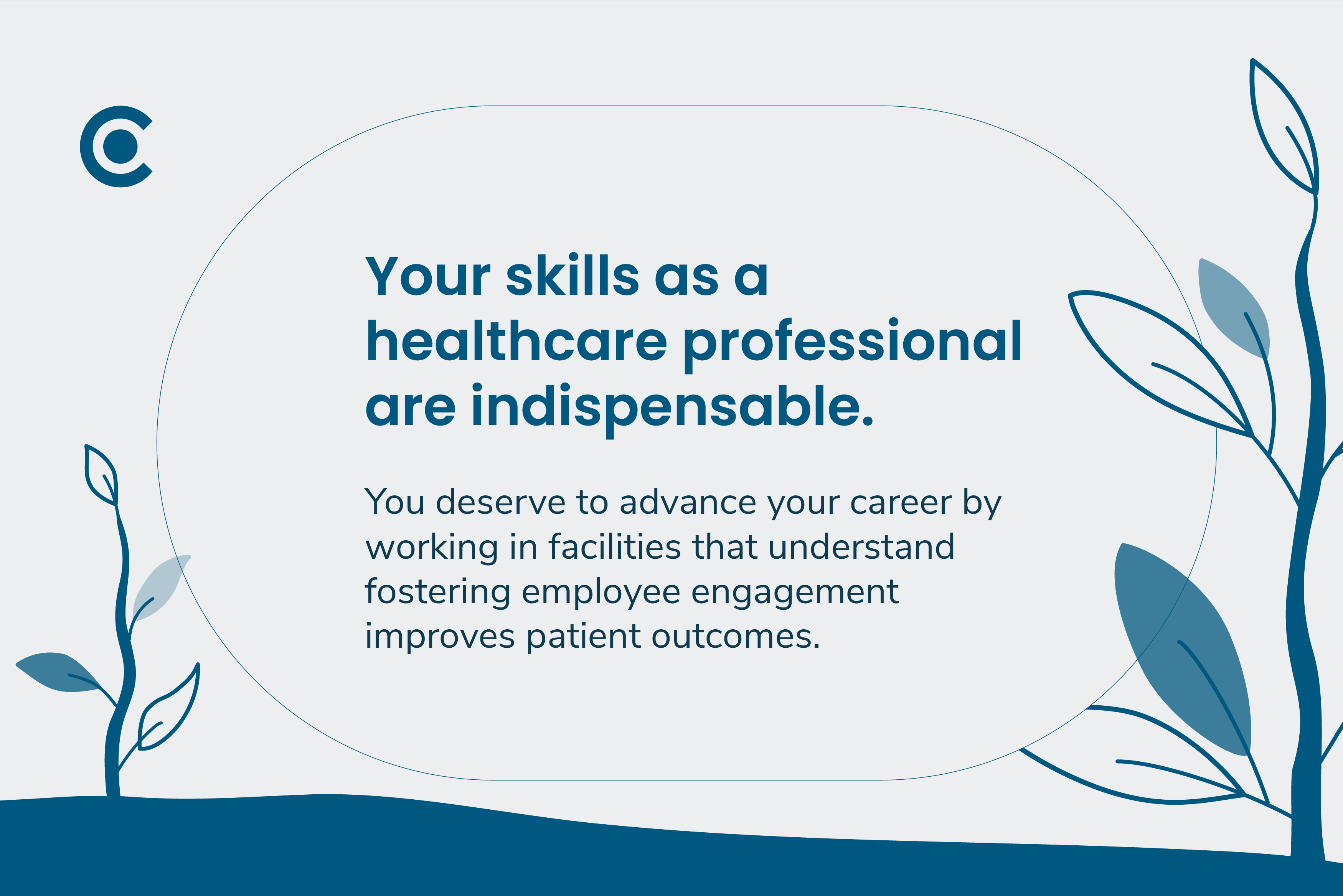 Your skills as a healthcare professional are indispensable.

You deserve to advance your career by working in facilities that understand fostering employee engagement improves patient outcomes.